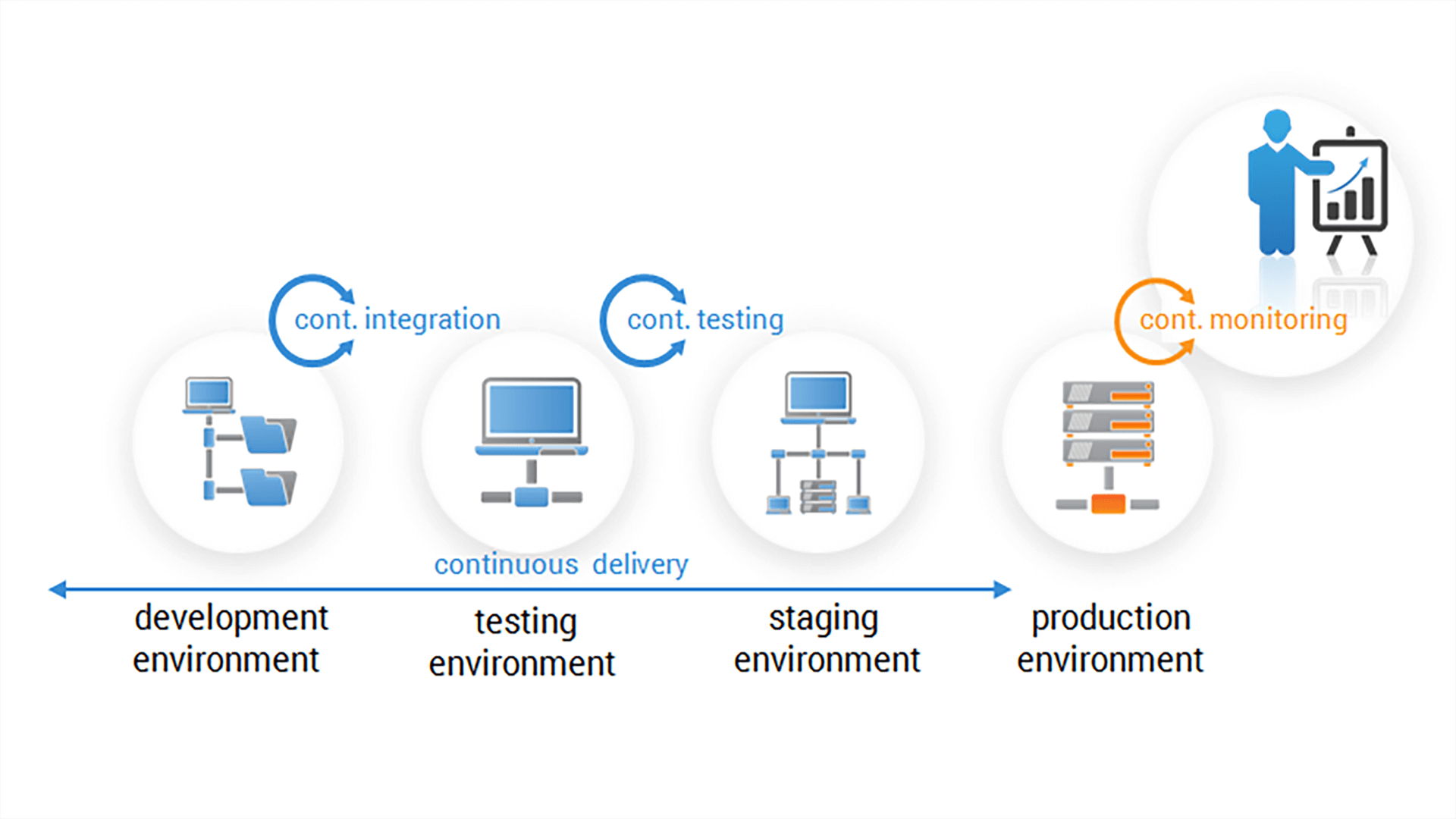 cont. integration

cont. testing

cont. monitoring

continuous delivery

development environment

testing environment

staging environment

production environment